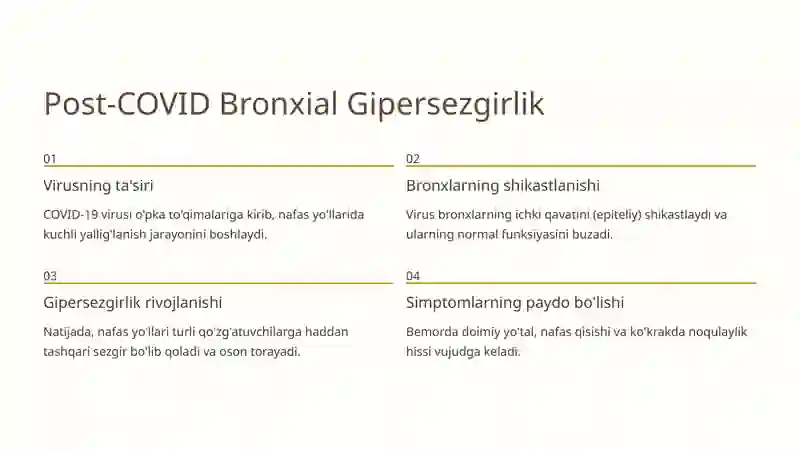 Post-COVID Bronxial Gipersezgirlik

01

Virusning ta'siri

COVID-19 virusi o'pka to'qimalariga kirib, nafas yo'llarida kuchli yallig'lanish jarayonini boshlaydi.

02

Bronxlarning shikastlanishi

Virus bronxlarning ichki qavatini (epiteliy) shikastlaydi va ularning normal funksiyasini buzadi.

03

Gipersezgirlik rivojlanishi

Natijada, nafas yo'llari turli qo'zg'atuvchilarga haddan tashqari sezgir bo'lib qoladi va oson torayadi.

04

Simptomlarning paydo bo'lishi

Bemorda doimiy yo'tal, nafas qisishi va ko'krakda noqulaylik hissi vujudga keladi.